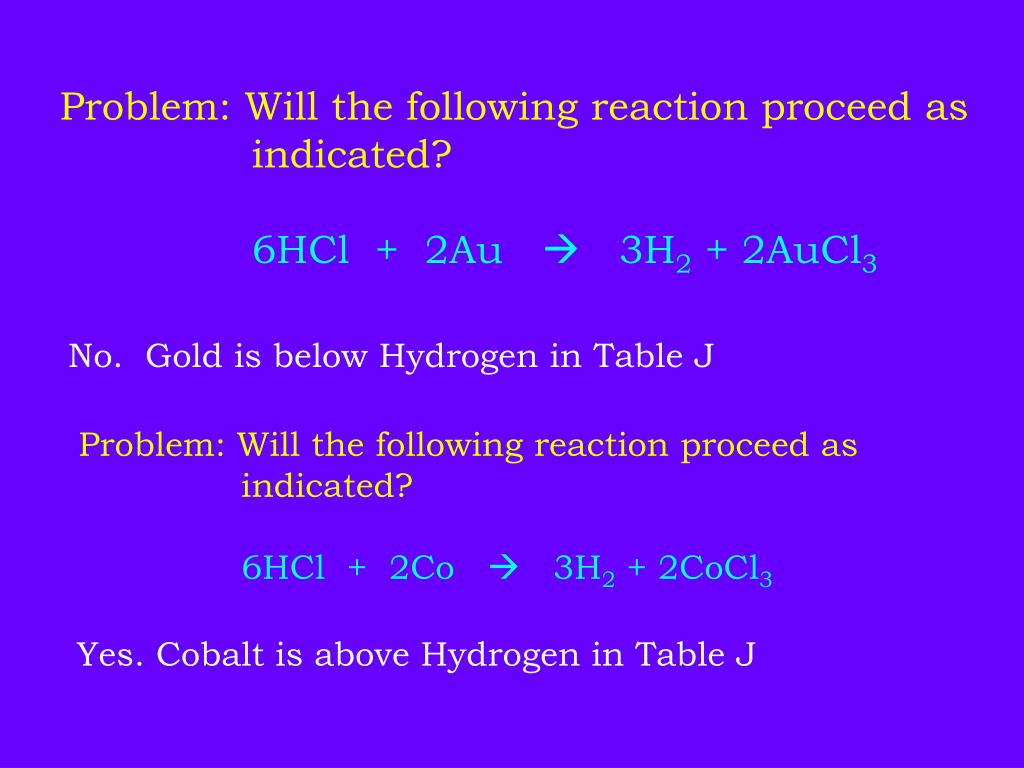 Problem: Will the following reaction proceed as indicated?

$6HCl + 2Au \rightarrow 3H_2 + 2AuCl_3$

No. Gold is below Hydrogen in Table J

Problem: Will the following reaction proceed as indicated?

$6HCl + 2Co \rightarrow 3H_2 + 2CoCl_3$

Yes. Cobalt is above Hydrogen in Table J